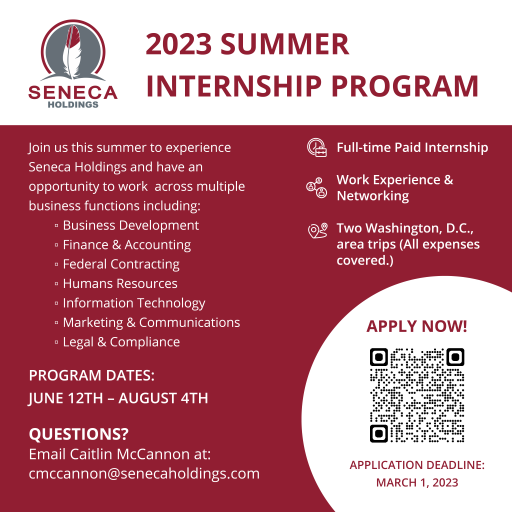 SENECA
HOLDINGS

2023 SUMMER INTERNSHIP PROGRAM

Join us this summer to experience Seneca Holdings and have an opportunity to work across multiple business functions including:
▫ Business Development
▫ Finance & Accounting
▫ Federal Contracting
▫ Humans Resources
▫ Information Technology
▫ Marketing & Communications
▫ Legal & Compliance

PROGRAM DATES:
JUNE 12TH – AUGUST 4TH

QUESTIONS?
Email Caitlin McCannon at:
cmccannon@senecaholdings.com

Full-time Paid Internship

Work Experience & Networking

Two Washington, D.C., area trips (All expenses covered.)

APPLY NOW!

APPLICATION DEADLINE:
MARCH 1, 2023